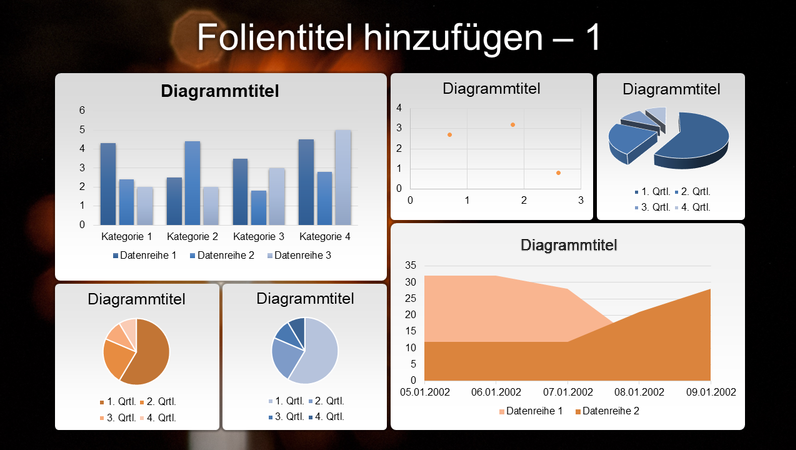 Folientitel hinzufügen – 1

Diagrammtitel

6
5
4
3
2
1
0

Kategorie 1 Kategorie 2 Kategorie 3 Kategorie 4

Datenreihe 1 Datenreihe 2 Datenreihe 3

Diagrammtitel

4
3
2
1
0

0 1 2 3

Diagrammtitel

1. Qrtl. 2. Qrtl.
3. Qrtl. 4. Qrtl.

Diagrammtitel

1. Qrtl. 2. Qrtl.
3. Qrtl. 4. Qrtl.

Diagrammtitel

1. Qrtl. 2. Qrtl.
3. Qrtl. 4. Qrtl.

Diagrammtitel

35
30
25
20
15
10
5
0

05.01.2002 06.01.2002 07.01.2002 08.01.2002 09.01.2002

Datenreihe 1 Datenreihe 2